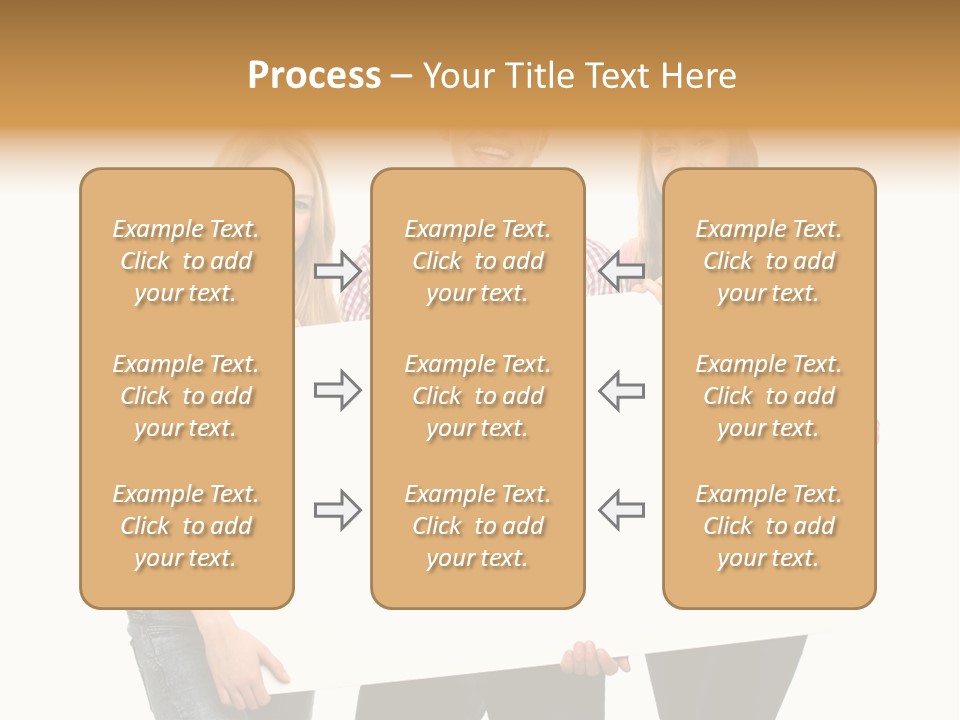 Process – Your Title Text Here

Example Text. Click to add your text.

Example Text. Click to add your text.

Example Text. Click to add your text.

Example Text. Click to add your text.

Example Text. Click to add your text.

Example Text. Click to add your text.

Example Text. Click to add your text.

Example Text. Click to add your text.

Example Text. Click to add your text.